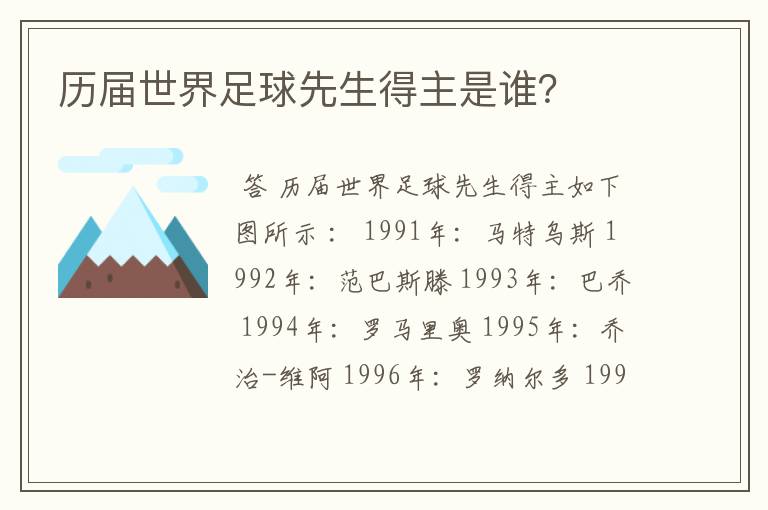 历届世界足球先生得主是谁?

答 历届世界足球先生得主如下图所示： 1991年：马特乌斯 1992年：范巴斯滕 1993年：巴乔 1994年：罗马里奥 1995年：乔治-维阿 1996年：罗纳尔多 199